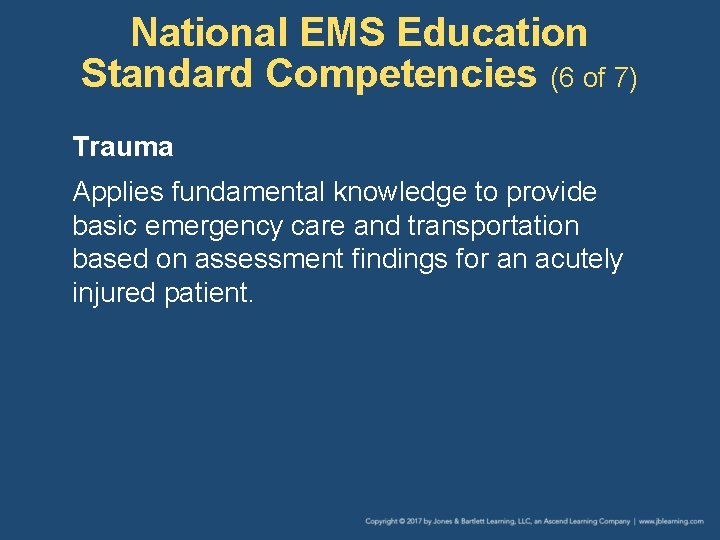 National EMS Education Standard Competencies (6 of 7)

Trauma

Applies fundamental knowledge to provide basic emergency care and transportation based on assessment findings for an acutely injured patient.

Copyright © 2017 by Jones & Bartlett Learning, LLC, an Ascend Learning Company | www.jblearning.com